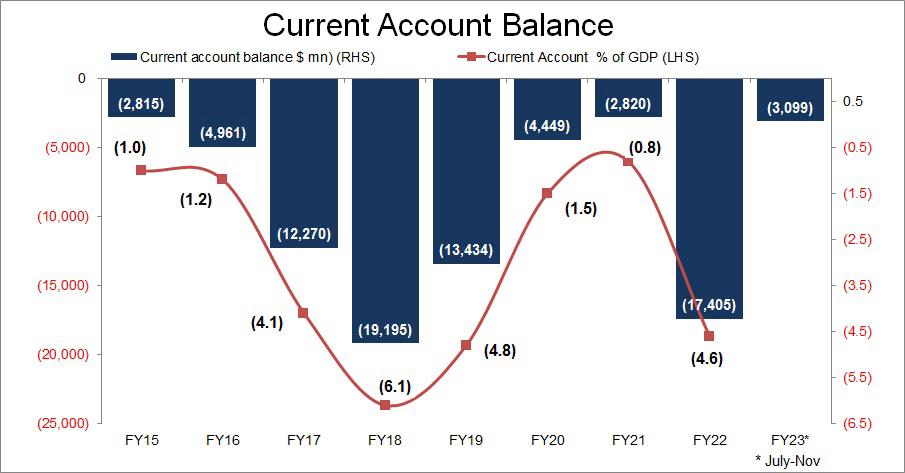 Current Account Balance

Current account balance $ mn) (RHS)
Current Account % of GDP (LHS)

0
(5,000)
(10,000)
(15,000)
(20,000)
(25,000)

0.5
(0.5)
(1.5)
(2.5)
(3.5)
(4.5)
(5.5)
(6.5)

(2,815)
(4,961)
(12,270)
(19,195)
(13,434)
(4,449)
(2,820)
(17,405)
(3,099)

(1.0)
(1.2)
(4.1)
(6.1)
(4.8)
(1.5)
(0.8)
(4.6)

FY15 FY16 FY17 FY18 FY19 FY20 FY21 FY22 FY23*

* July-Nov